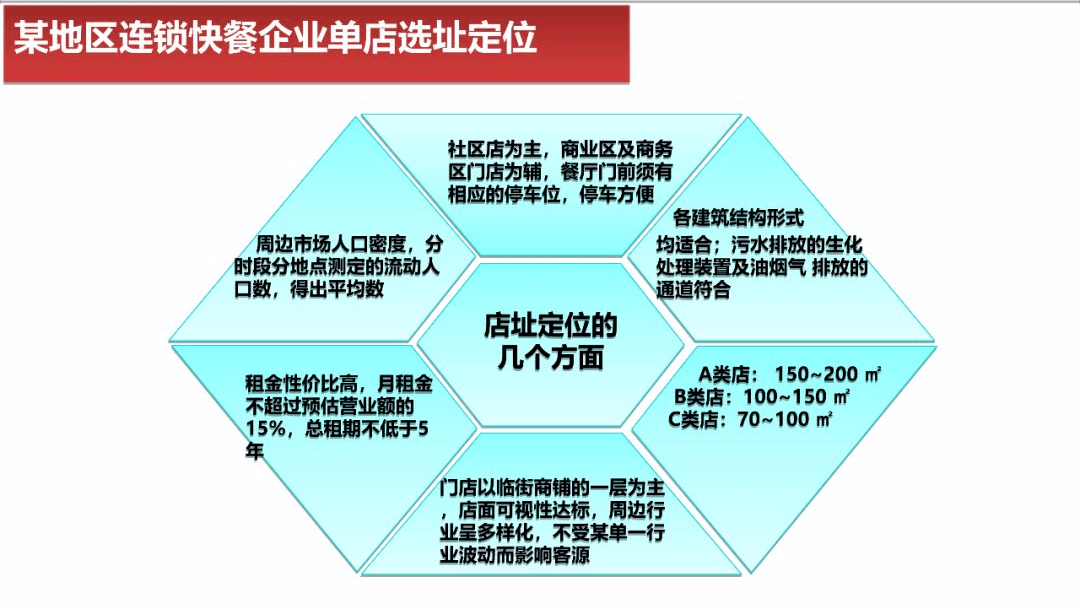 某地区连锁快餐企业单店选址定位

社区店为主，商业区及商务区门店为辅，餐厅门前须有相应的停车位，停车方便

周边市场人口密度，分时段分地点测定的流动人口数，得出平均数

各建筑结构形式均适合；污水排放的生化处理装置及油烟气 排放的通道符合

店址定位的几个方面

租金性价比高，月租金不超过预估营业额的15%，总租期不低于5年

A类店： 150~200 ㎡
B类店：100~150 ㎡
C类店：70~100 ㎡

门店以临街商铺的一层为主，店面可视性达标，周边行业呈多样化，不受某单一行业波动而影响客源